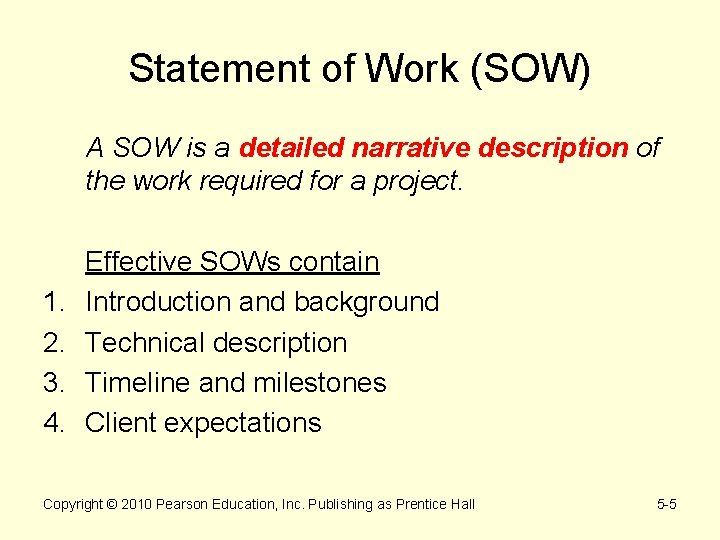 Statement of Work (SOW)

A SOW is a detailed narrative description of the work required for a project.

Effective SOWs contain
1. Introduction and background
2. Technical description
3. Timeline and milestones
4. Client expectations

Copyright © 2010 Pearson Education, Inc. Publishing as Prentice Hall

5-5